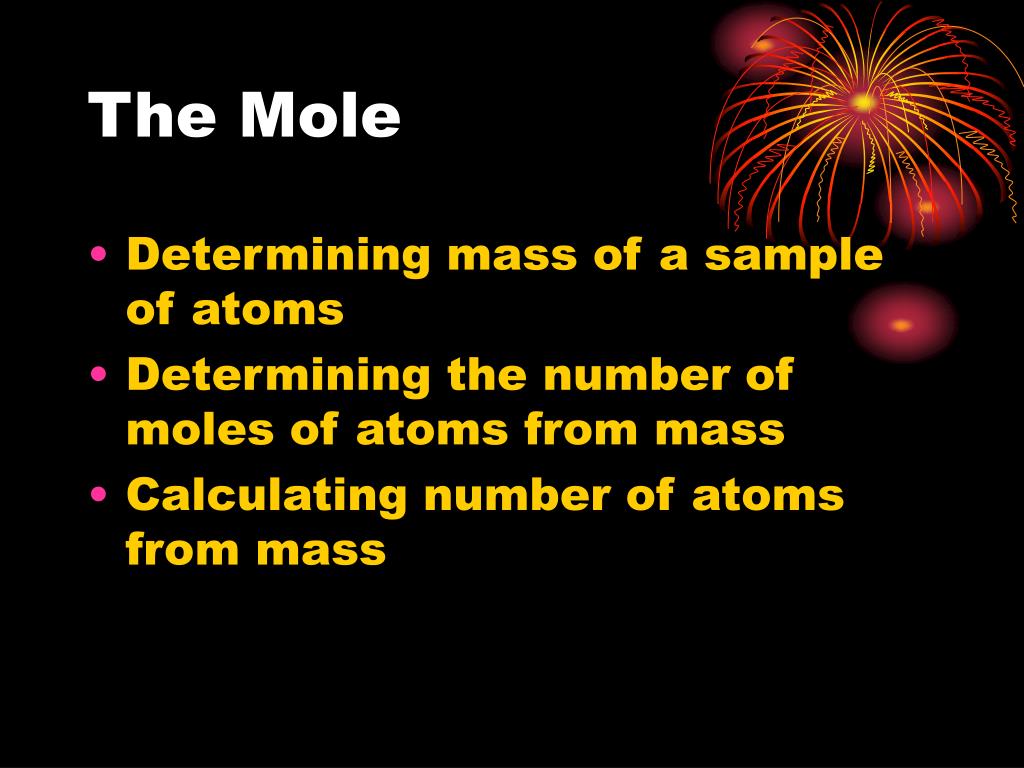 The Mole

• Determining mass of a sample of atoms
• Determining the number of moles of atoms from mass
• Calculating number of atoms from mass